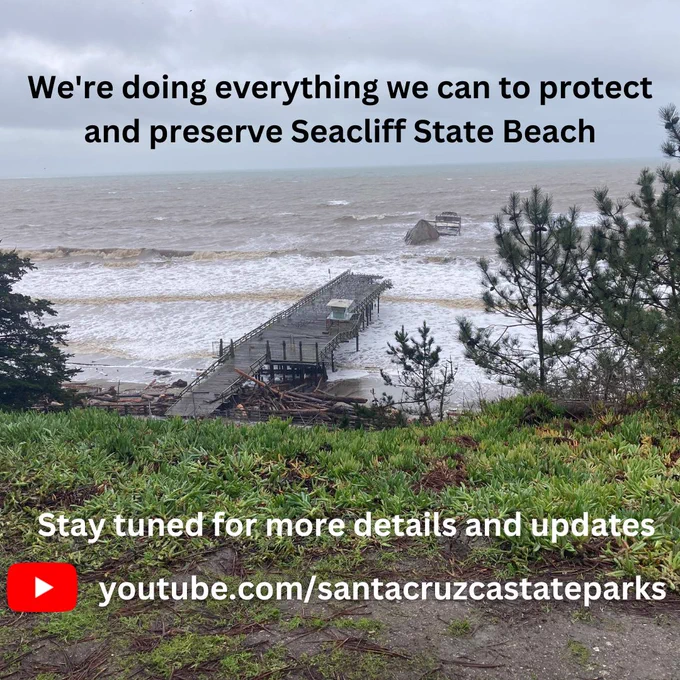 We're doing everything we can to protect and preserve Seacliff State Beach

Stay tuned for more details and updates

youtube.com/santacruzcastateparks